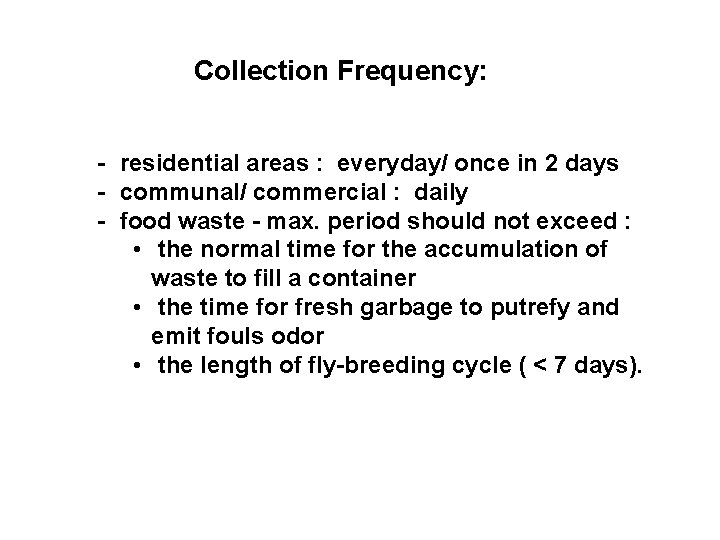 Collection Frequency:

- residential areas : everyday/ once in 2 days
- communal/ commercial : daily
- food waste - max. period should not exceed :
  • the normal time for the accumulation of waste to fill a container
  • the time for fresh garbage to putrefy and emit fouls odor
  • the length of fly-breeding cycle ( < 7 days).